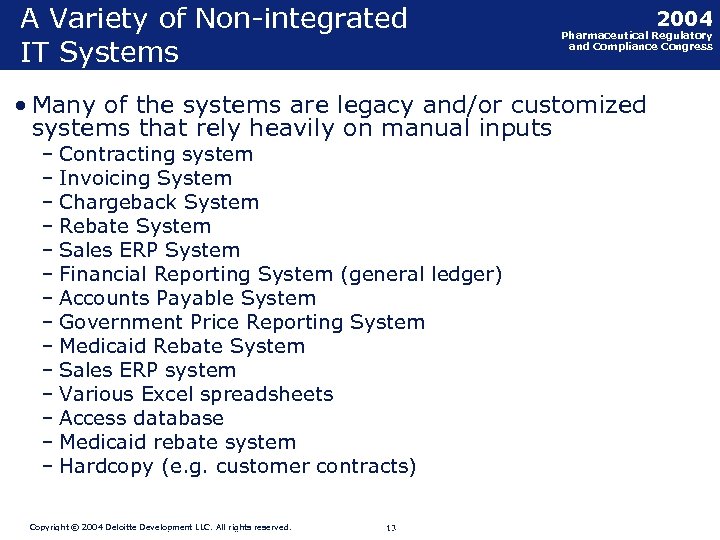 A Variety of Non-integrated IT Systems

2004
Pharmaceutical Regulatory and Compliance Congress

• Many of the systems are legacy and/or customized systems that rely heavily on manual inputs
– Contracting system
– Invoicing System
– Chargeback System
– Rebate System
– Sales ERP System
– Financial Reporting System (general ledger)
– Accounts Payable System
– Government Price Reporting System
– Medicaid Rebate System
– Sales ERP system
– Various Excel spreadsheets
– Access database
– Medicaid rebate system
– Hardcopy (e.g. customer contracts)

Copyright © 2004 Deloitte Development LLC. All rights reserved.

13